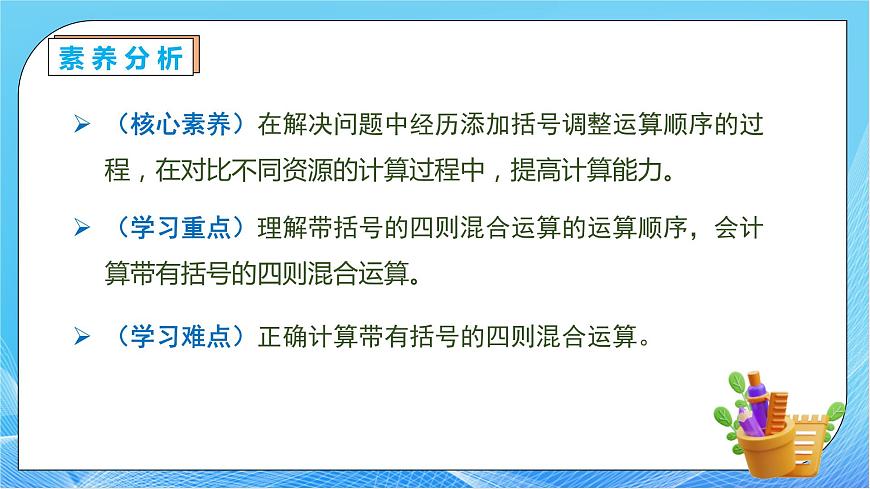 素养分析

➢ （核心素养）在解决问题中经历添加括号调整运算顺序的过程，在对比不同资源的计算过程中，提高计算能力。

➢ （学习重点）理解带括号的四则混合运算的运算顺序，会计算带有括号的四则混合运算。

➢ （学习难点）正确计算带有括号的四则混合运算。